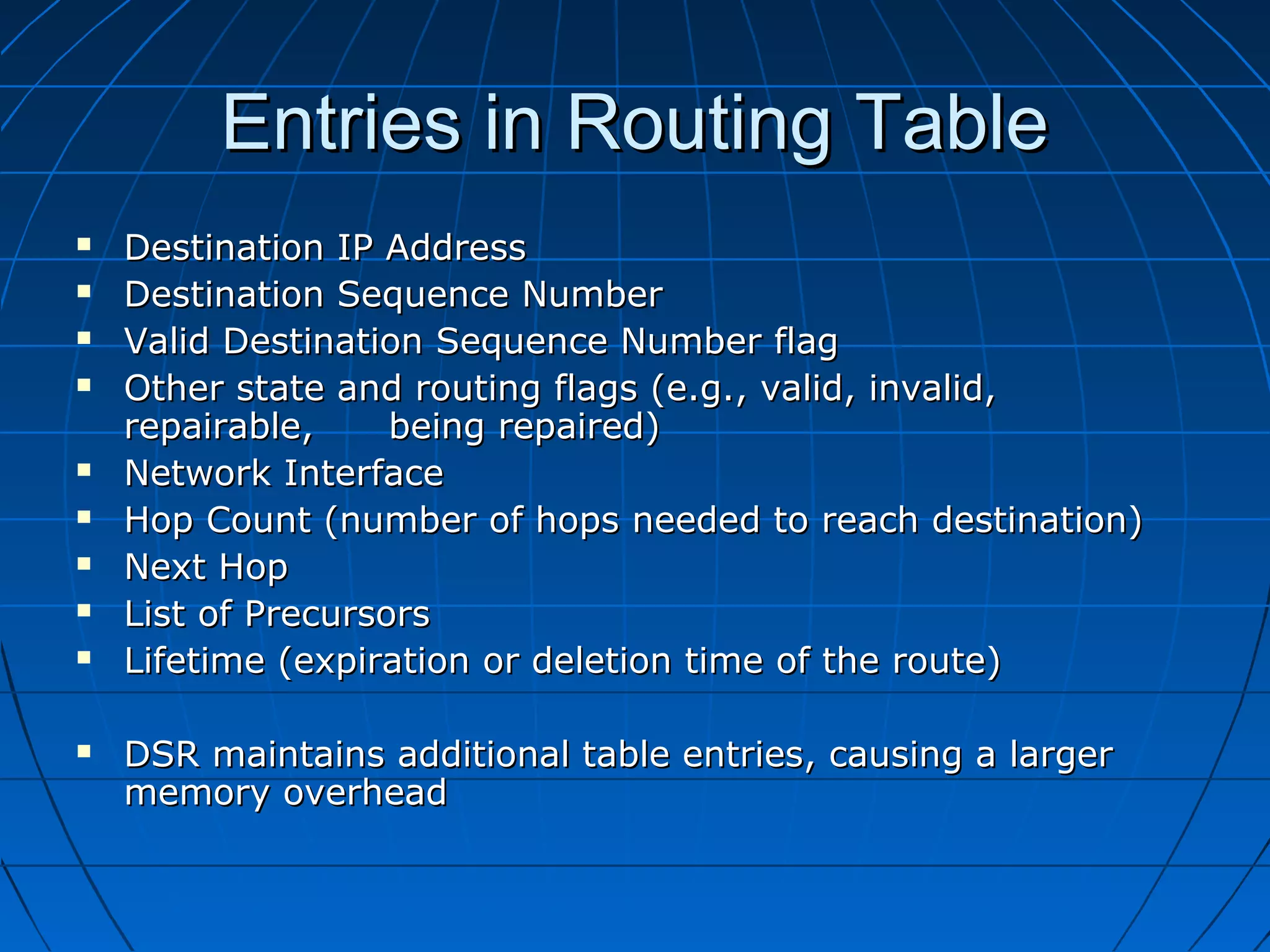 Entries in Routing Table

- Destination IP Address
- Destination Sequence Number
- Valid Destination Sequence Number flag
- Other state and routing flags (e.g., valid, invalid, repairable, being repaired)
- Network Interface
- Hop Count (number of hops needed to reach destination)
- Next Hop
- List of Precursors
- Lifetime (expiration or deletion time of the route)

- DSR maintains additional table entries, causing a larger memory overhead